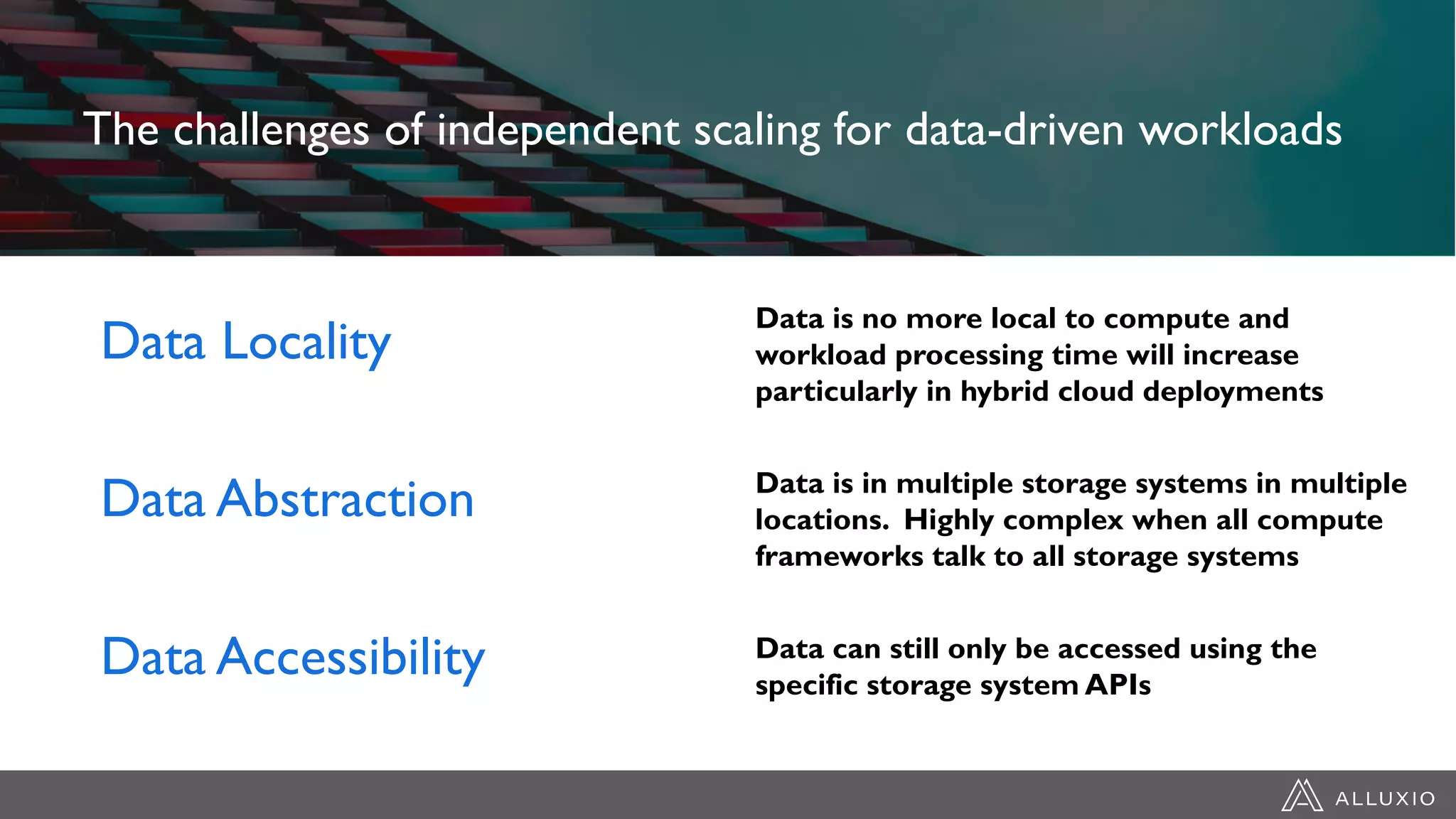 The challenges of independent scaling for data-driven workloads

Data Locality

Data is no more local to compute and workload processing time will increase particularly in hybrid cloud deployments

Data Abstraction

Data is in multiple storage systems in multiple locations. Highly complex when all compute frameworks talk to all storage systems

Data Accessibility

Data can still only be accessed using the specific storage system APIs

ALLUXIO